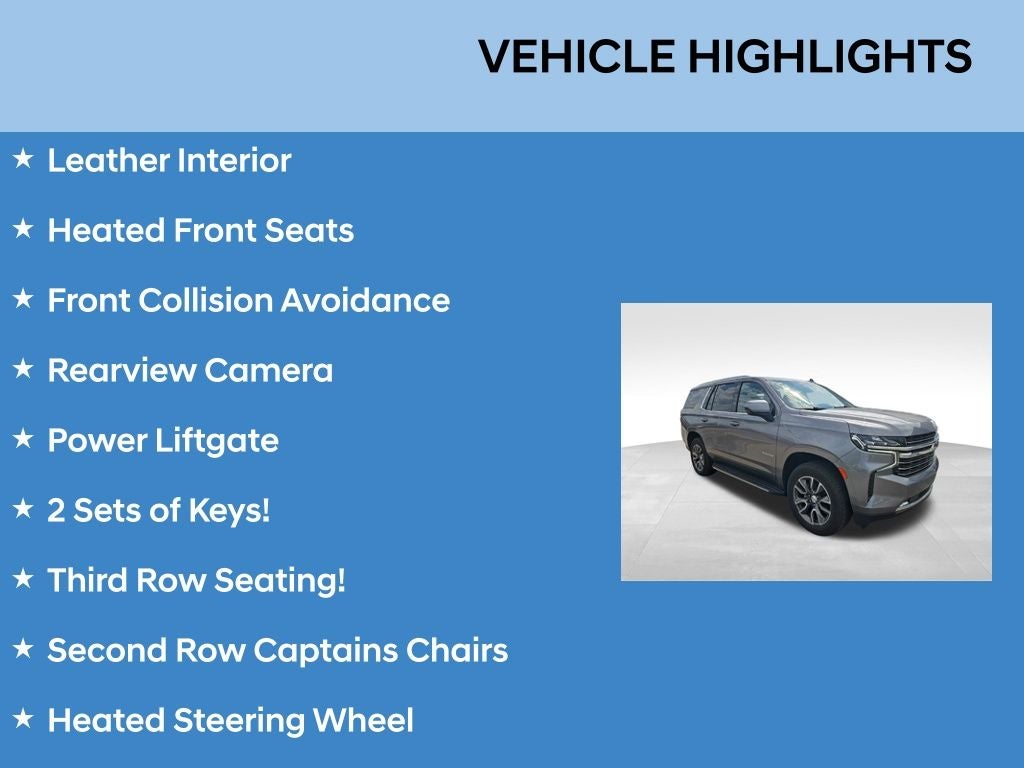 VEHICLE HIGHLIGHTS

★ Leather Interior

★ Heated Front Seats

★ Front Collision Avoidance

★ Rearview Camera

★ Power Liftgate

★ 2 Sets of Keys!

★ Third Row Seating!

★ Second Row Captains Chairs

★ Heated Steering Wheel